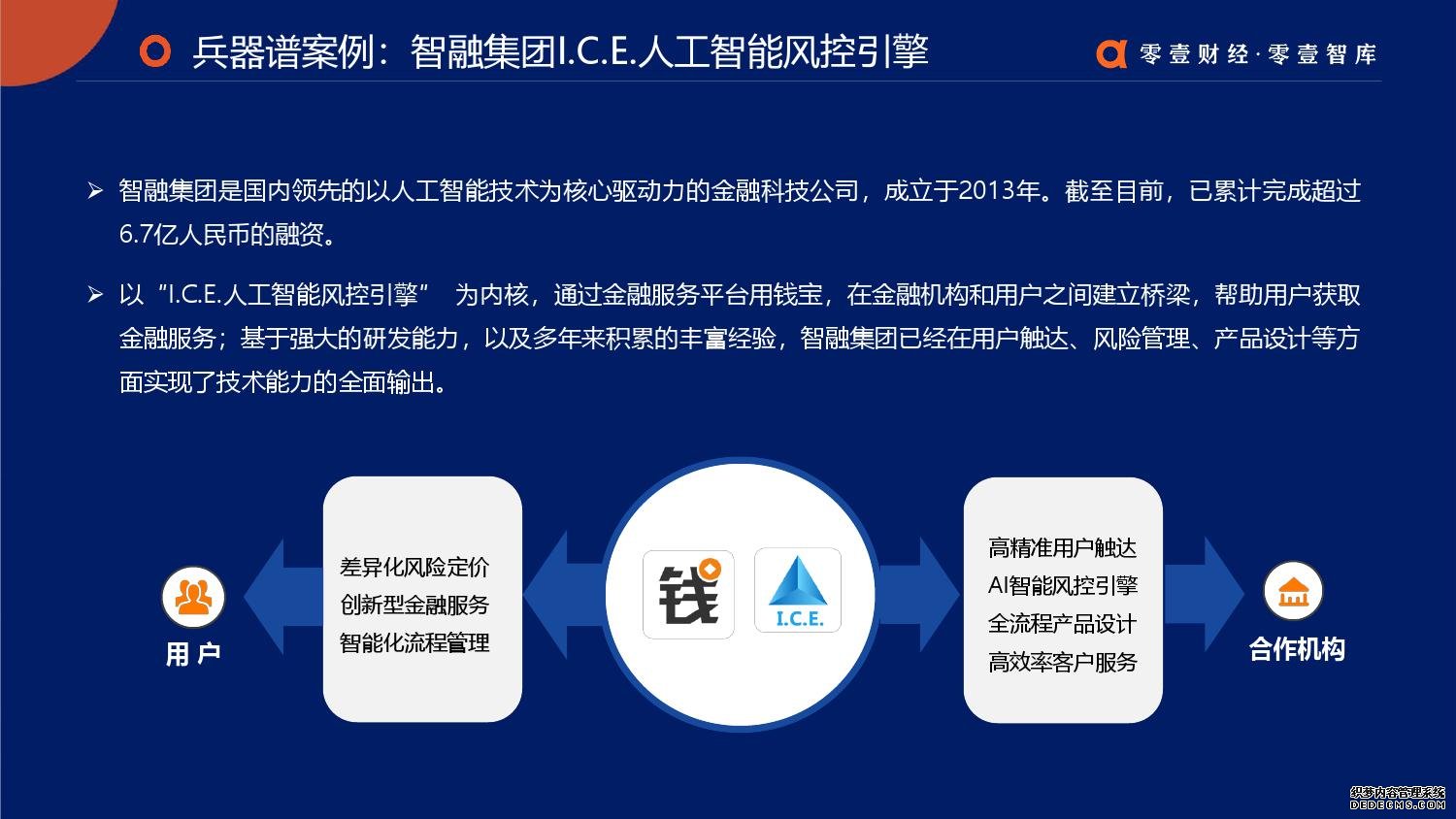 兵器谱案例：智融集团I.C.E.人工智能风控引擎

零壹财经·零壹智库

➢ 智融集团是国内领先的以人工智能技术为核心驱动力的金融科技公司，成立于2013年。截至目前，已累计完成超过6.7亿人民币的融资。

➢ 以“I.C.E.人工智能风控引擎” 为内核，通过金融服务平台用钱宝，在金融机构和用户之间建立桥梁，帮助用户获取金融服务；基于强大的研发能力，以及多年来积累的丰富经验，智融集团已经在用户触达、风险管理、产品设计等方面实现了技术能力的全面输出。

用户

差异化风险定价
创新型金融服务
智能化流程管理

钱

I.C.E.

高精准用户触达
AI智能风控引擎
全流程产品设计
高效率客户服务

合作机构

织梦内容管理系统
DEDECMS.COM